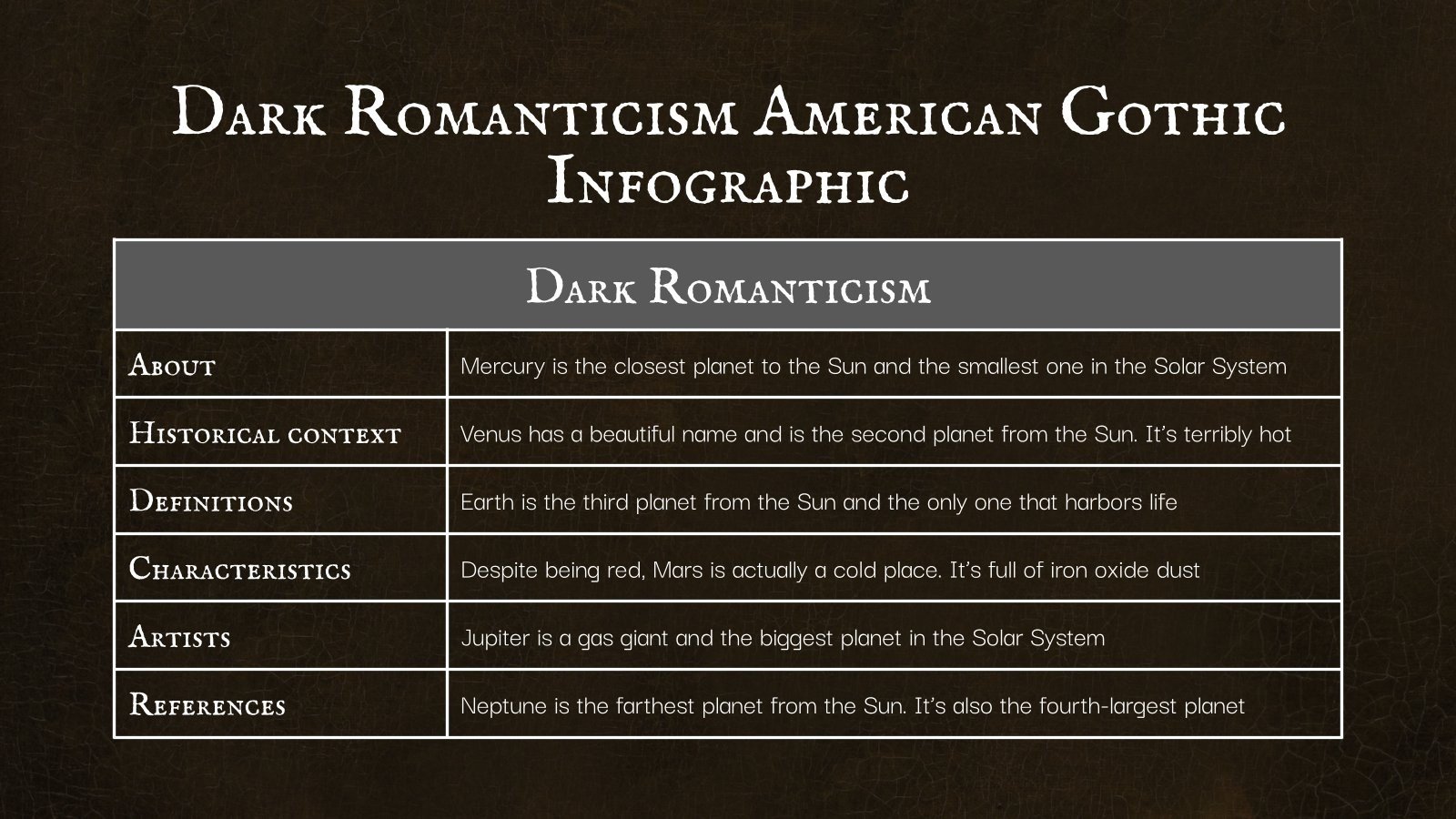 Dark Romanticism American Gothic Infographic

| Dark Romanticism | |
|---|---|
| About | Mercury is the closest planet to the Sun and the smallest one in the Solar System |
| Historical context | Venus has a beautiful name and is the second planet from the Sun. It's terribly hot |
| Definitions | Earth is the third planet from the Sun and the only one that harbors life |
| Characteristics | Despite being red, Mars is actually a cold place. It's full of iron oxide dust |
| Artists | Jupiter is a gas giant and the biggest planet in the Solar System |
| References | Neptune is the farthest planet from the Sun. It's also the fourth-largest planet |